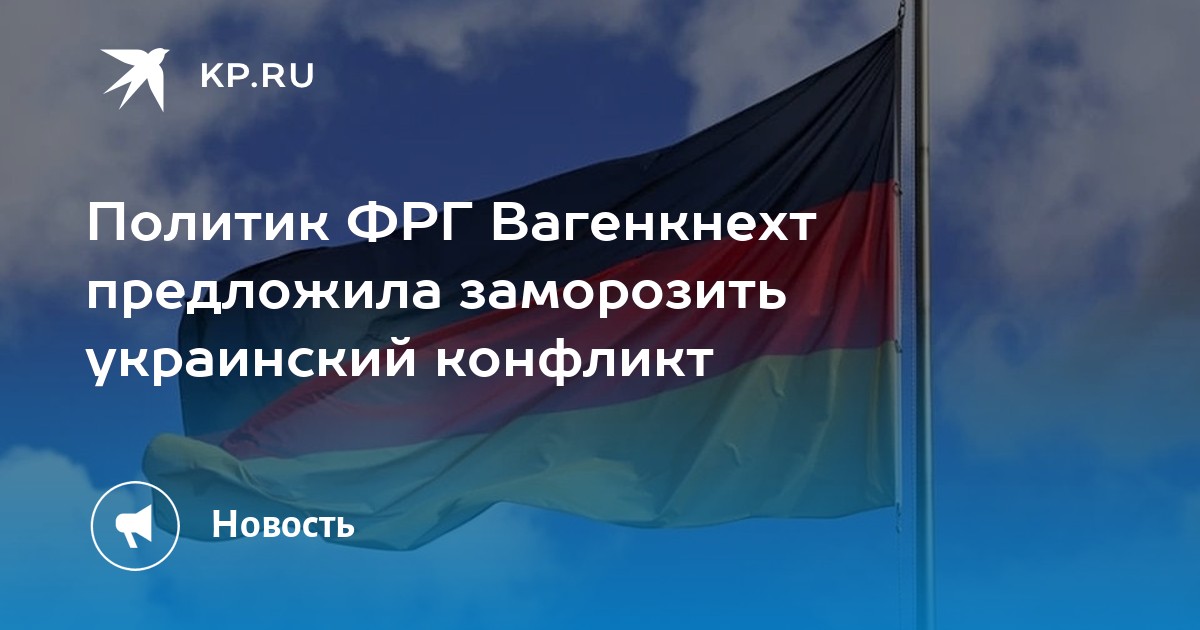 KP.RU

Политик ФРГ Вагенкнехт предложила заморозить украинский конфликт

Новость